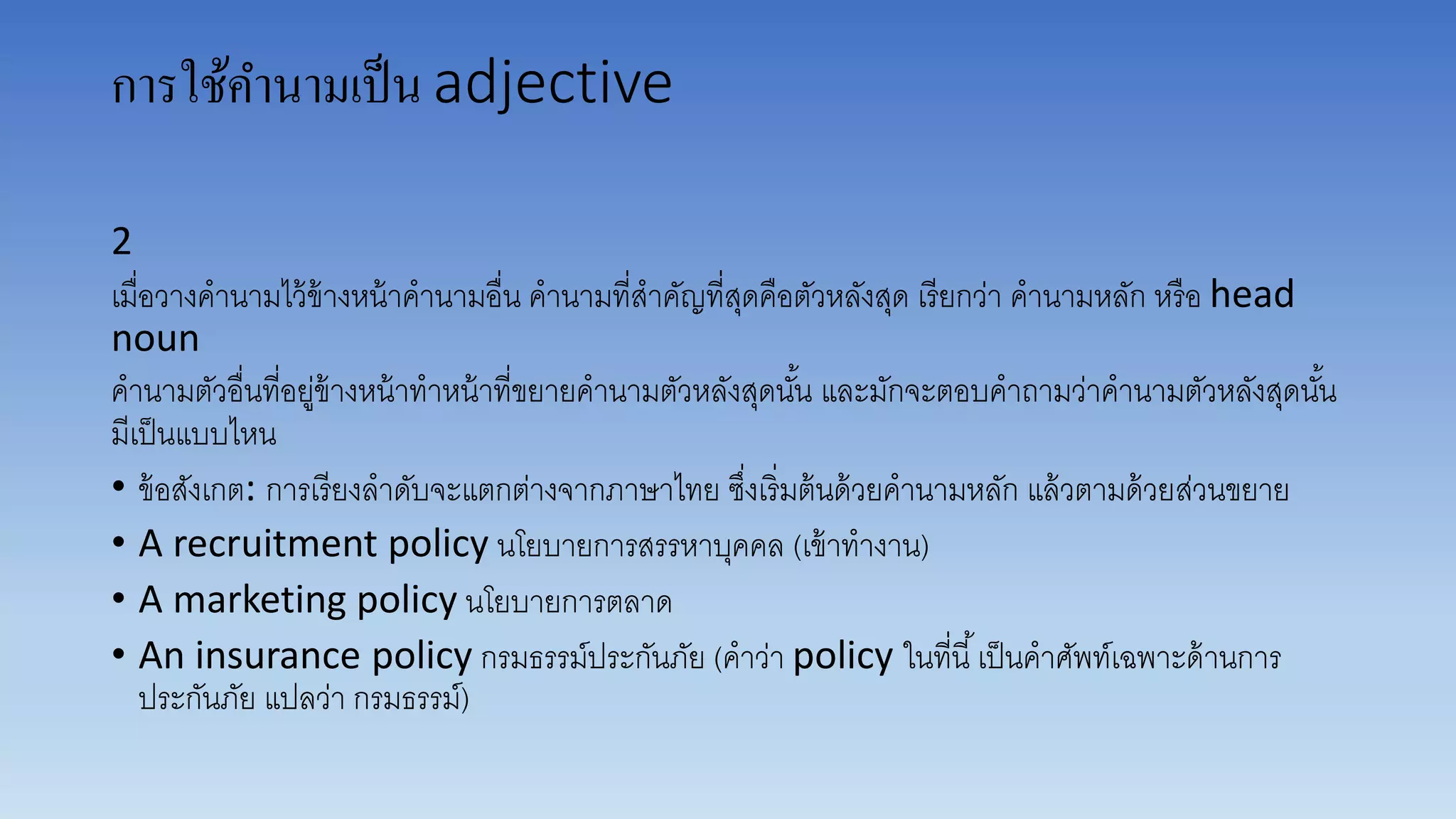 การใช้คำนามเป็น adjective

2

เมื่อวางคำนามไว้ข้างหน้าคำนามอื่น คำนามที่สำคัญที่สุดคือตัวหลังสุด เรียกว่า คำนามหลัก หรือ head noun

คำนามตัวอื่นที่อยู่ข้างหน้าทำหน้าที่ขยายคำนามตัวหลังสุดนั้น และมักจะตอบคำถามว่าคำนามตัวหลังสุดนั้นมีเป็นแบบไหน

• ข้อสังเกต: การเรียงลำดับจะแตกต่างจากภาษาไทย ซึ่งเริ่มต้นด้วยคำนามหลัก แล้วตามด้วยส่วนขยาย
• A recruitment policy นโยบายการสรรหาบุคคล (เข้าทำงาน)
• A marketing policy นโยบายการตลาด
• An insurance policy กรมธรรม์ประกันภัย (คำว่า policy ในที่นี้ เป็นคำศัพท์เฉพาะด้านการประกันภัย แปลว่า กรมธรรม์)